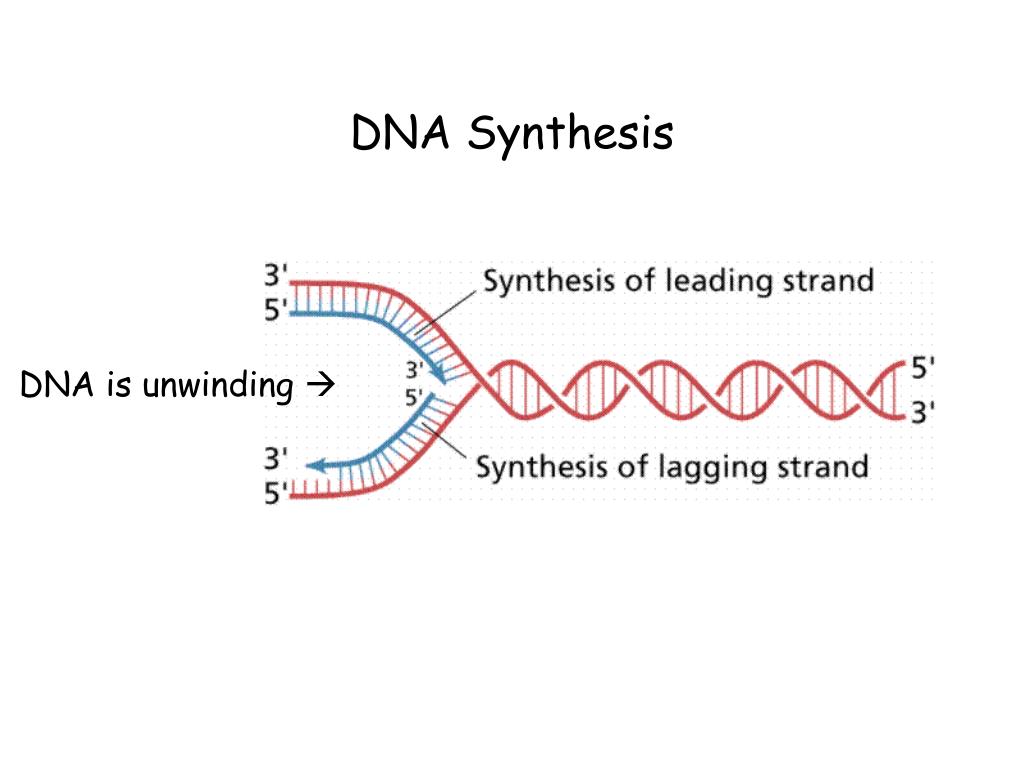 DNA Synthesis

3'
5'
Synthesis of leading strand
DNA is unwinding →
3'
5'
5'
3'
3'
5'
Synthesis of lagging strand